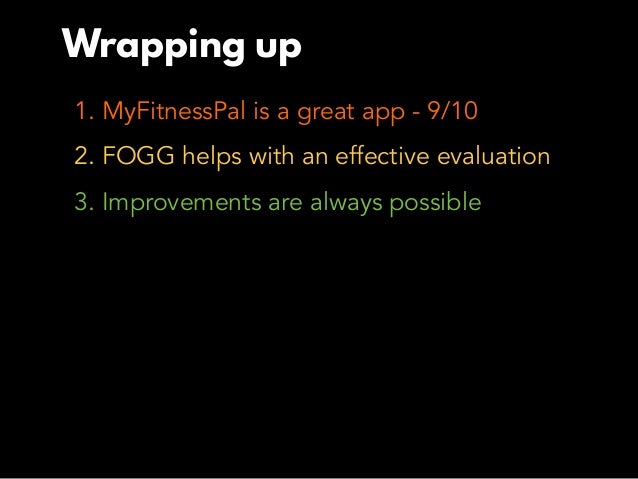 Wrapping up

1. MyFitnessPal is a great app - 9/10

2. FOGG helps with an effective evaluation

3. Improvements are always possible